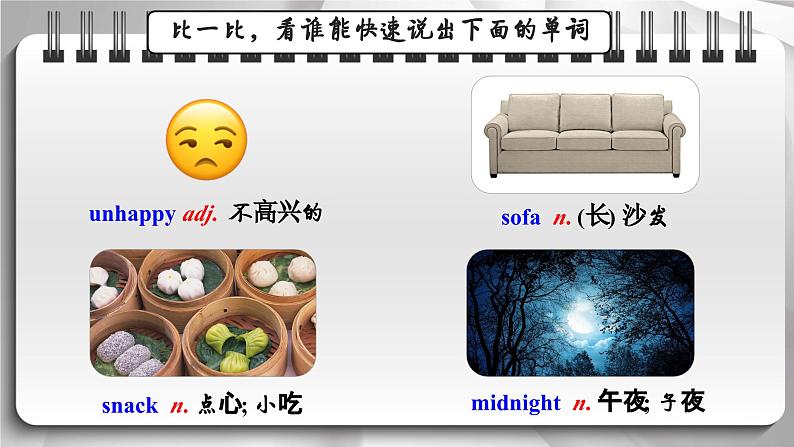 比一比，看谁能快速说出下面的单词

unhappy adj. 不高兴的

sofa n. (长) 沙发

snack n. 点心; 小吃

midnight n. 午夜; 子夜